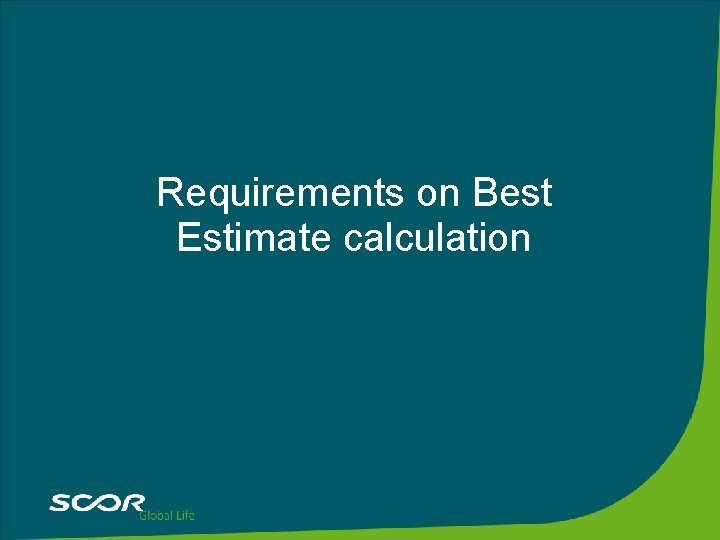 Requirements on Best Estimate calculation

SCOR Global Life